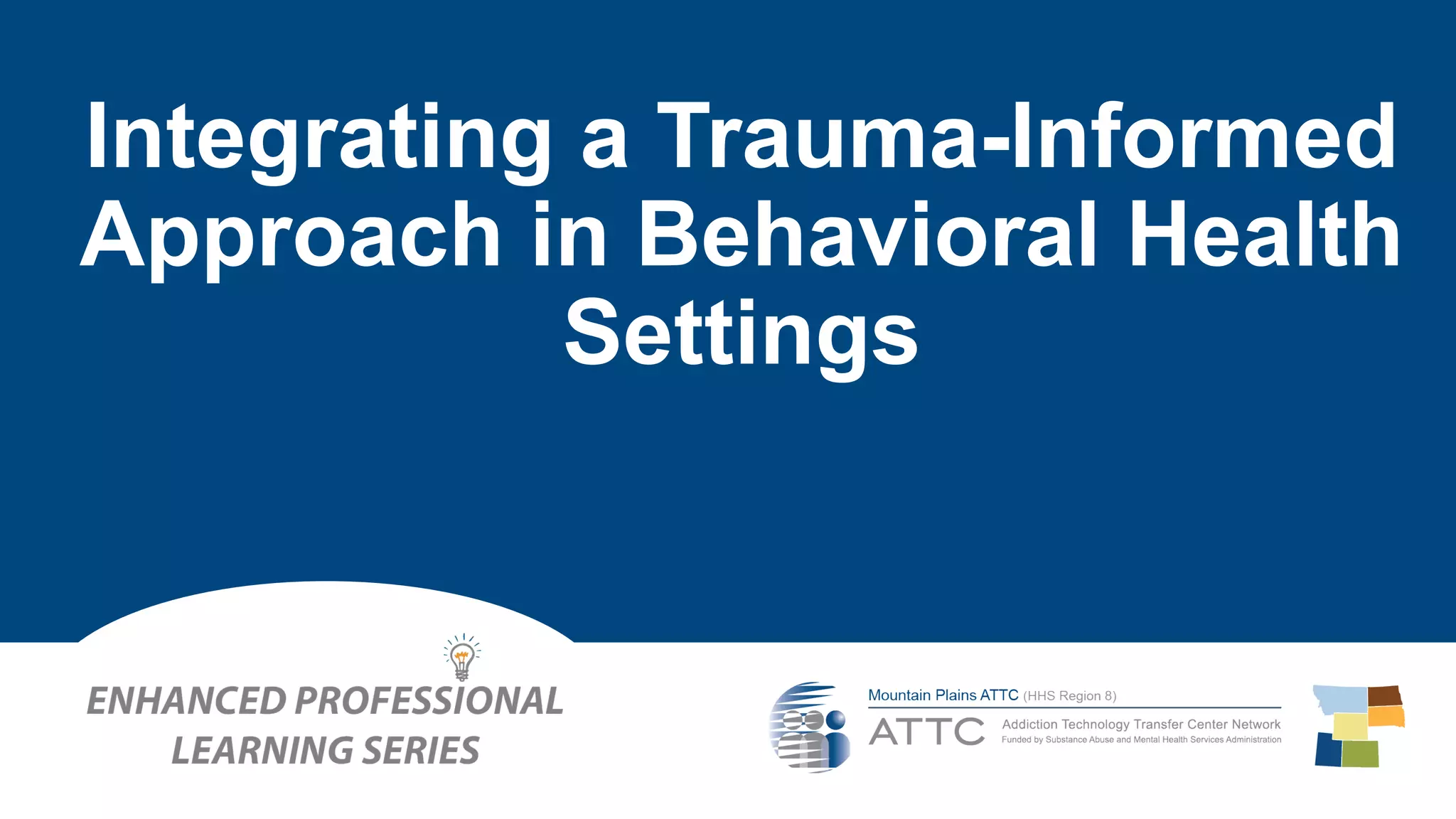 Integrating a Trauma-Informed Approach in Behavioral Health Settings

ENHANCED PROFESSIONAL LEARNING SERIES

Mountain Plains ATTC (HHS Region 8)

ATTC Addiction Technology Transfer Center Network
Funded by Substance Abuse and Mental Health Services Administration